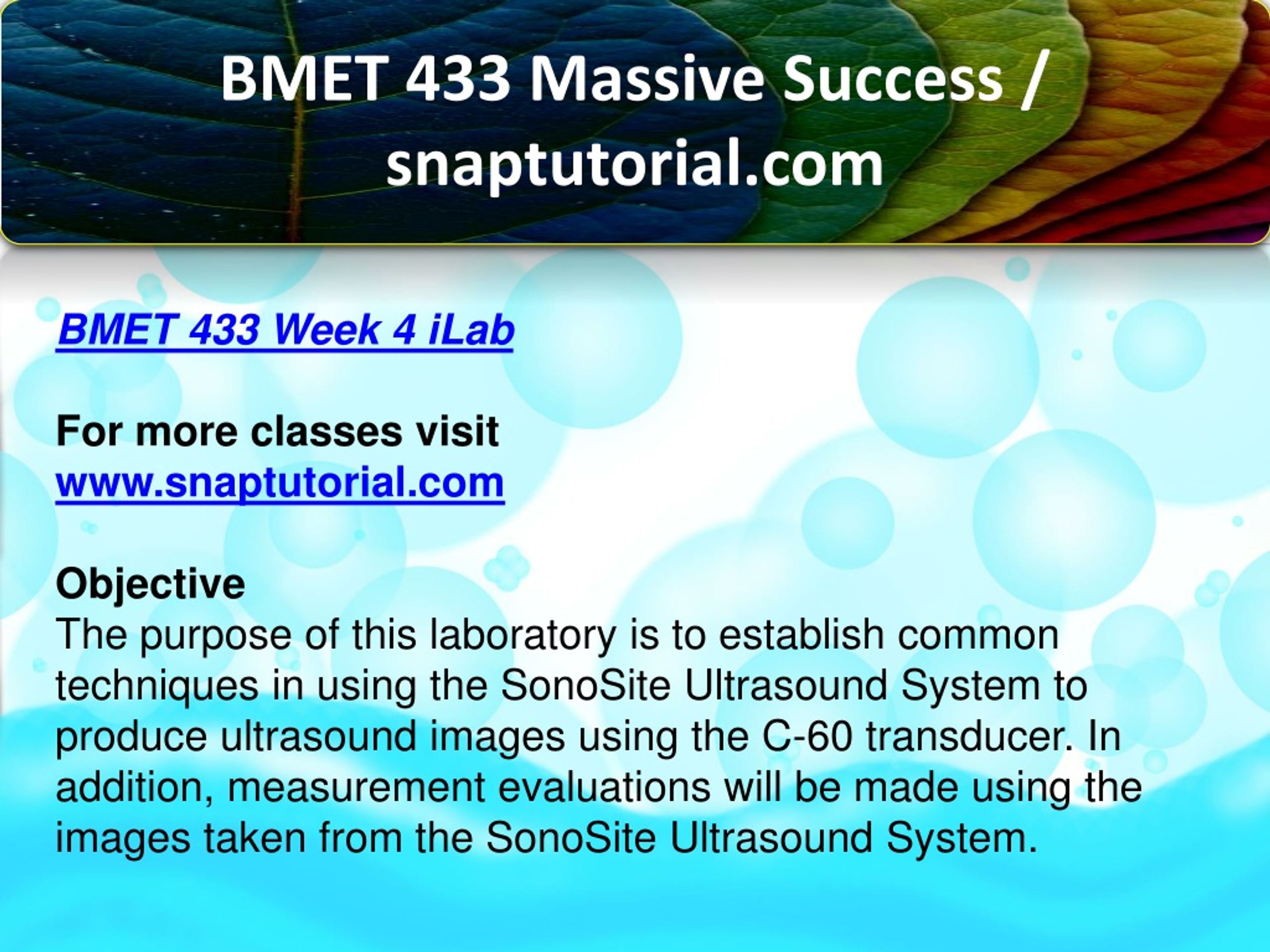 BMET 433 Massive Success / snaptutorial.com

BMET 433 Week 4 iLab

For more classes visit
www.snaptutorial.com

Objective
The purpose of this laboratory is to establish common techniques in using the SonoSite Ultrasound System to produce ultrasound images using the C-60 transducer. In addition, measurement evaluations will be made using the images taken from the SonoSite Ultrasound System.